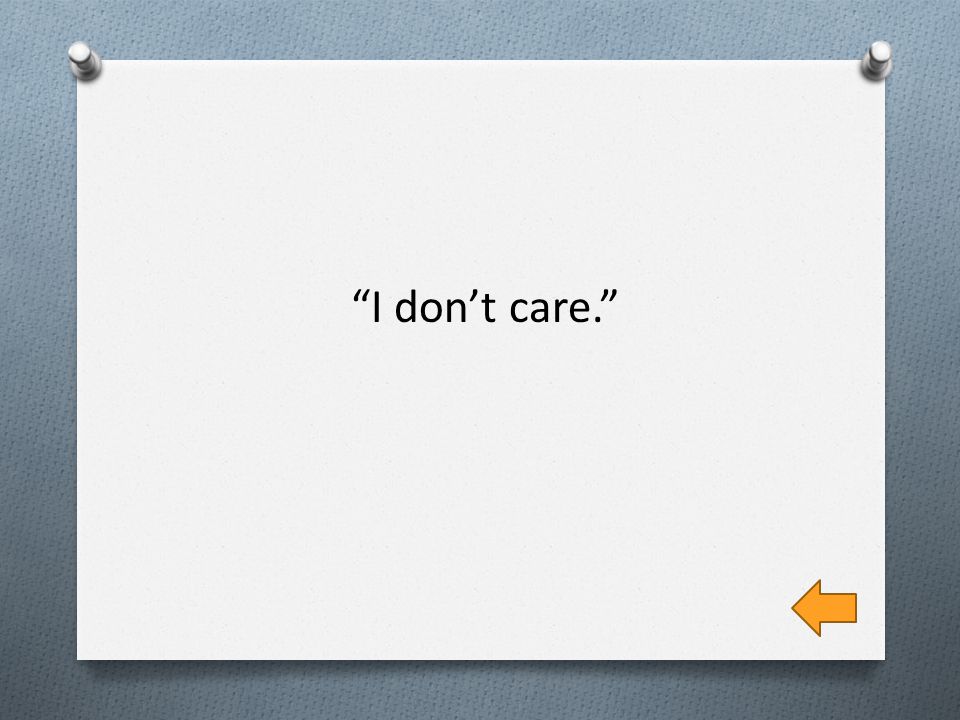 “I don’t care.”